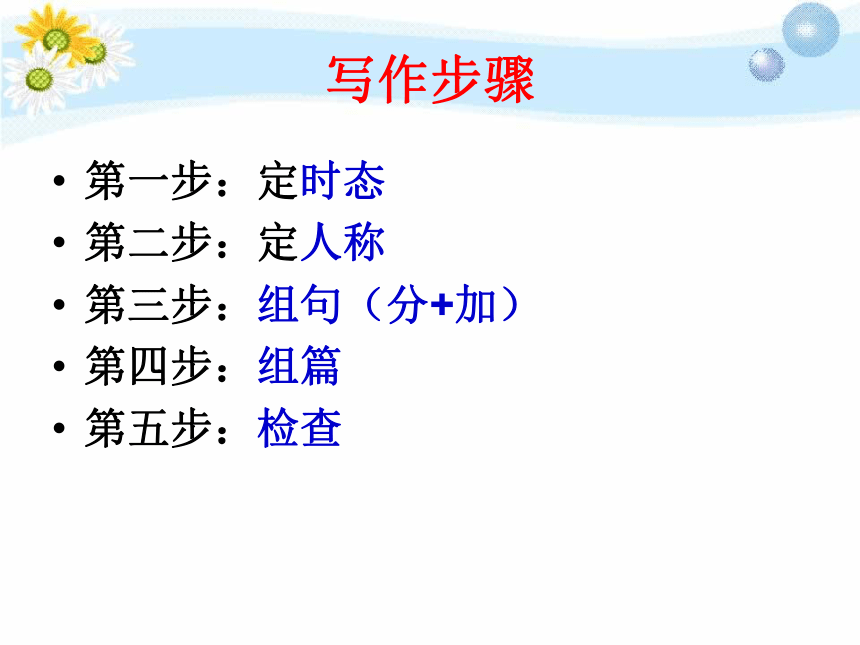 写作步骤

• 第一步：定时态
• 第二步：定人称
• 第三步：组句（分+加）
• 第四步：组篇
• 第五步：检查